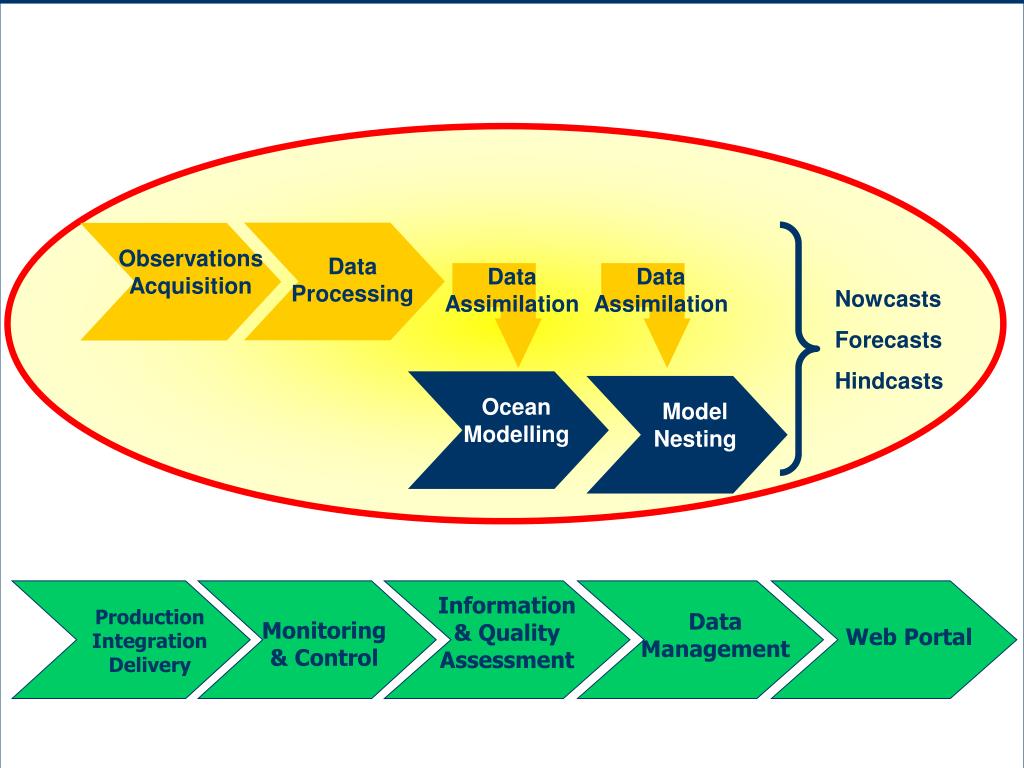 Observations Acquisition

Data Processing

Data Assimilation

Data Assimilation

Ocean Modelling

Model Nesting

Nowcasts

Forecasts

Hindcasts

Production Integration Delivery

Monitoring & Control

Information & Quality Assessment

Data Management

Web Portal